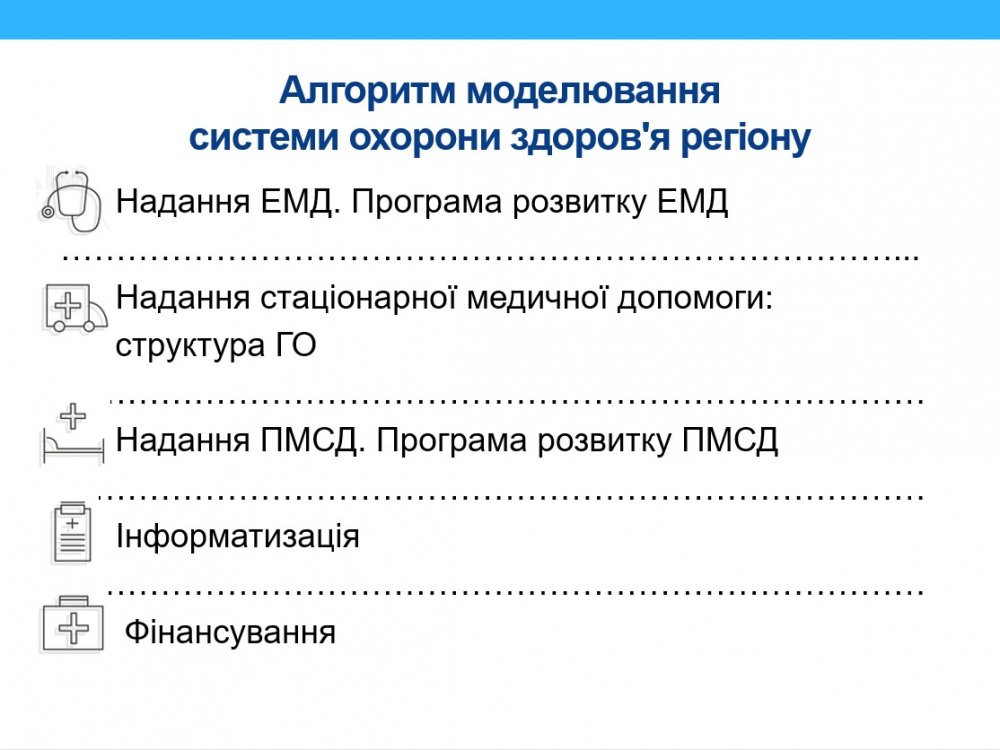 Алгоритм моделювання системи охорони здоров'я регіону

Надання ЕМД. Програма розвитку ЕМД

Надання стаціонарної медичної допомоги: структура ГО

Надання ПМСД. Програма розвитку ПМСД

Інформатизація

Фінансування